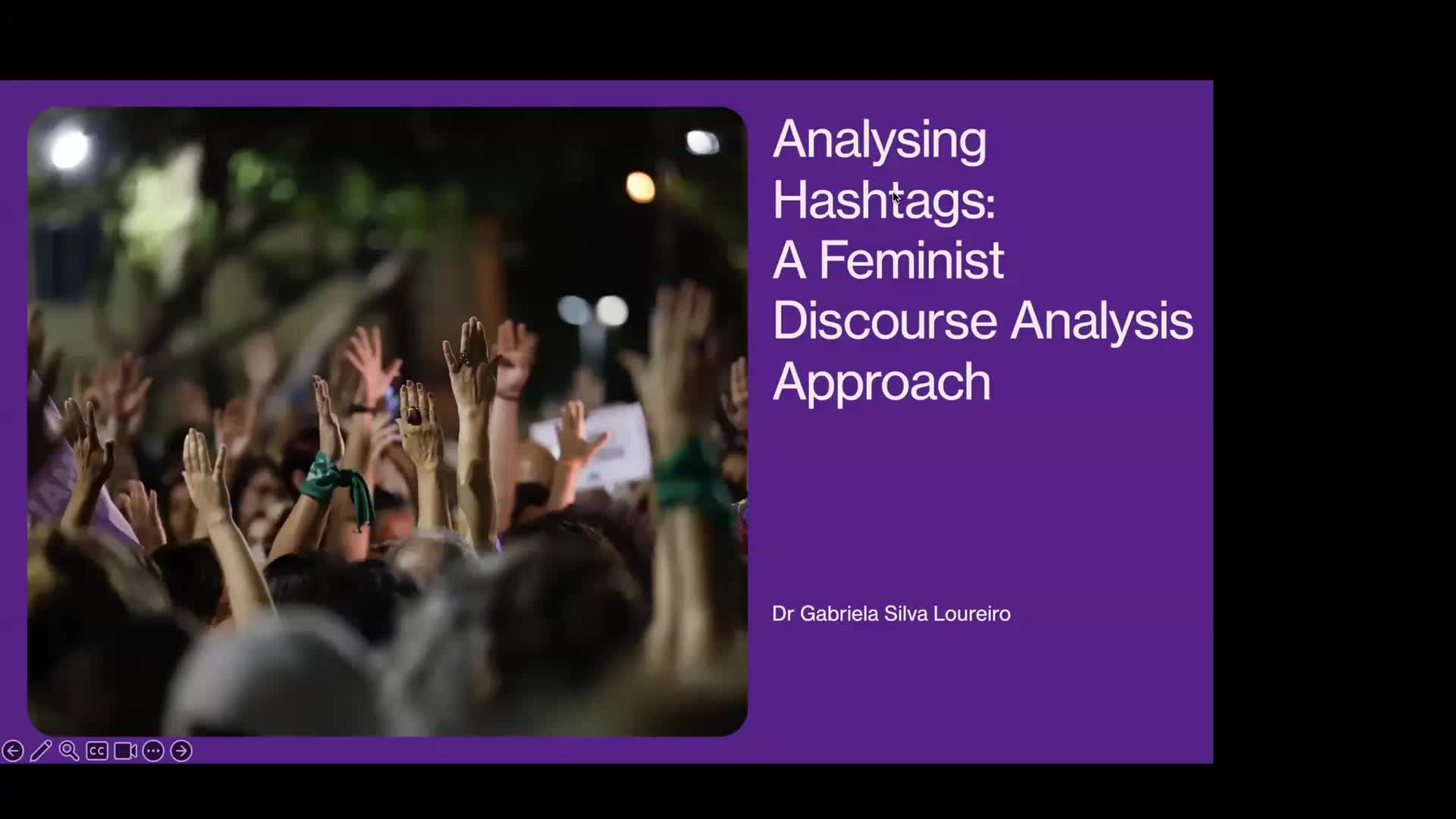 Analysing Hashtags: A Feminist Discourse Analysis Approach

Dr Gabriela Silva Loureiro

CC